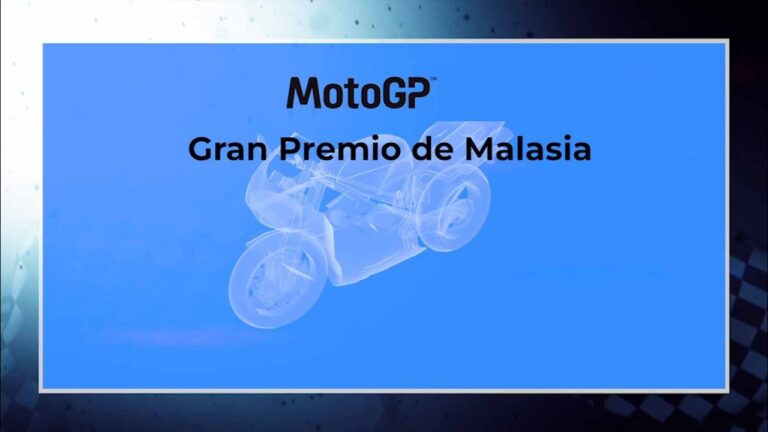 MotoGP™

Gran Premio de Malasia